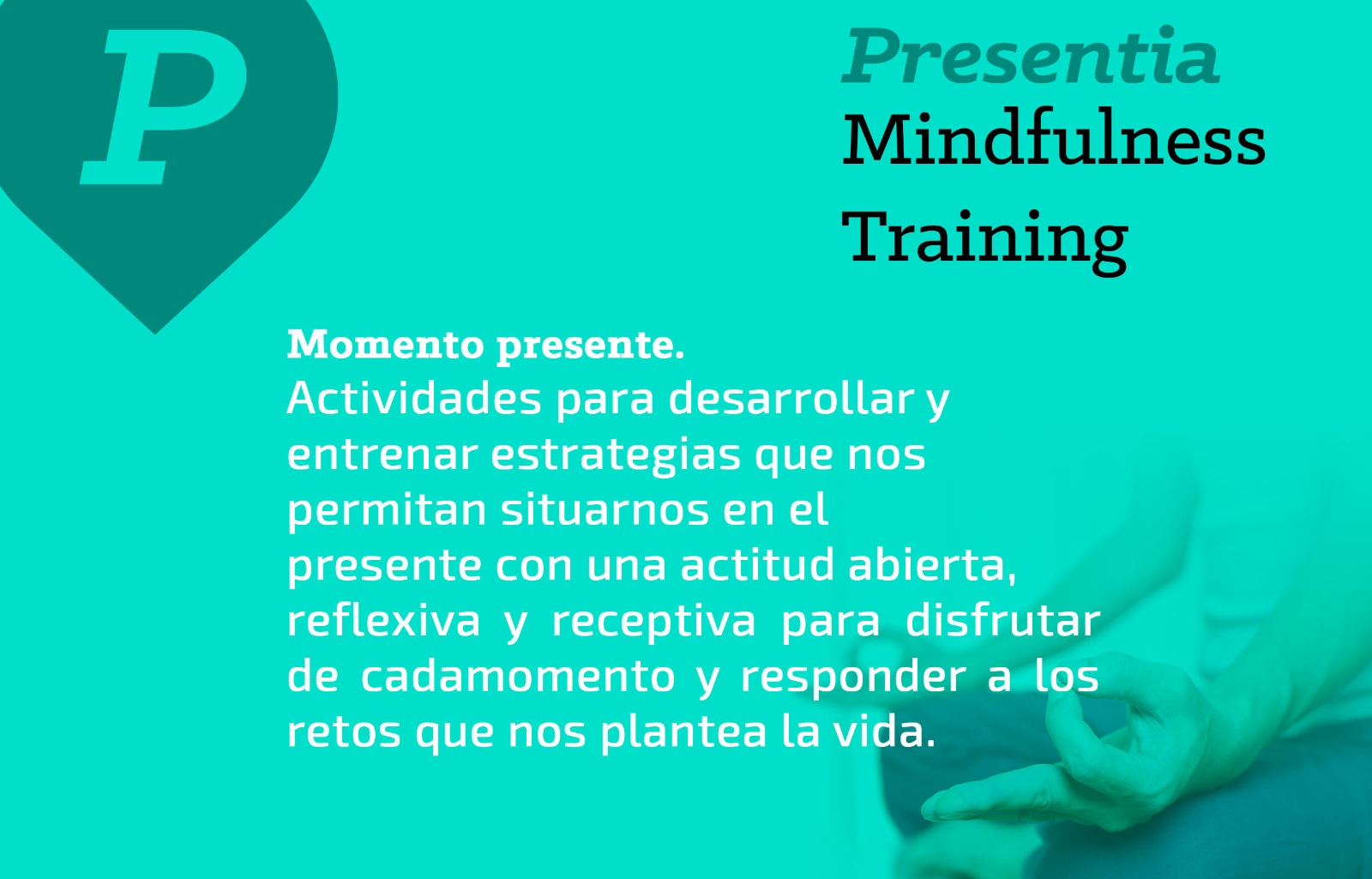 P

Presentia
Mindfulness
Training

Momento presente.
Actividades para desarrollar y entrenar estrategias que nos permitan situarnos en el presente con una actitud abierta, reflexiva y receptiva para disfrutar de cadamomento y responder a los retos que nos plantea la vida.